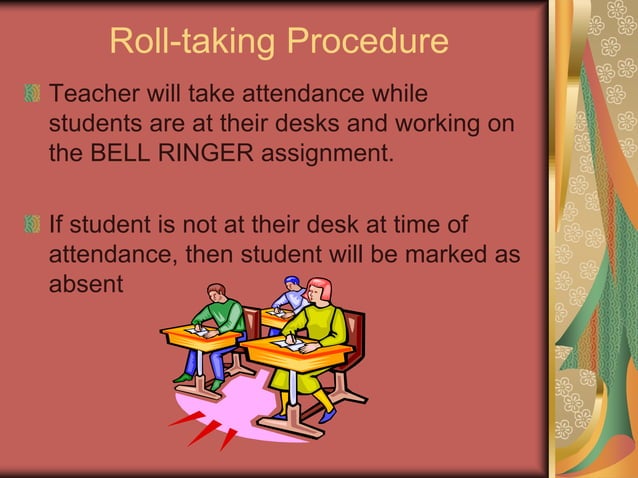 Roll-taking Procedure

Teacher will take attendance while students are at their desks and working on the BELL RINGER assignment.

If student is not at their desk at time of attendance, then student will be marked as absent